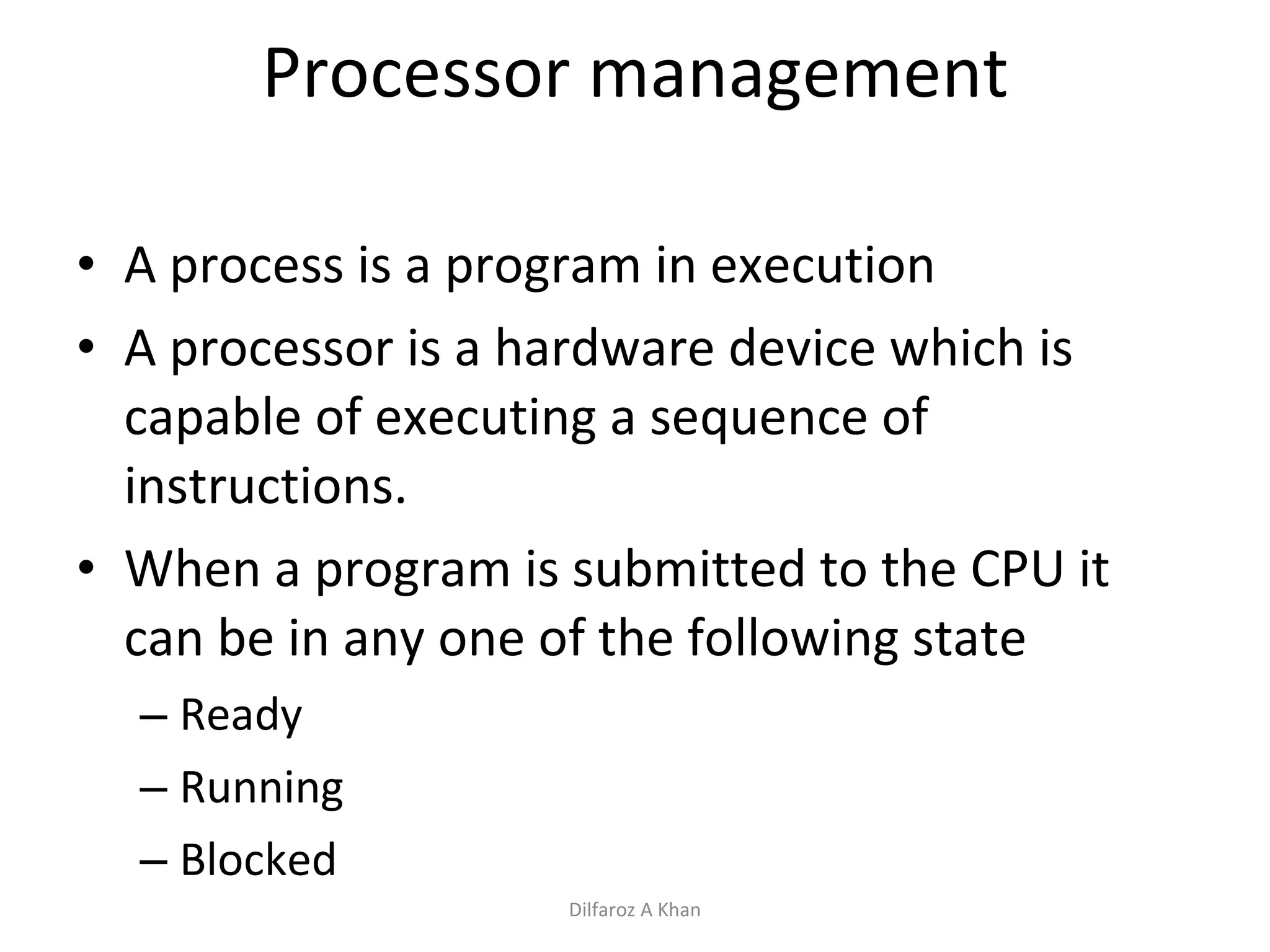 Processor management

• A process is a program in execution
• A processor is a hardware device which is capable of executing a sequence of instructions.
• When a program is submitted to the CPU it can be in any one of the following state
– Ready
– Running
– Blocked

Dilfaroz A Khan